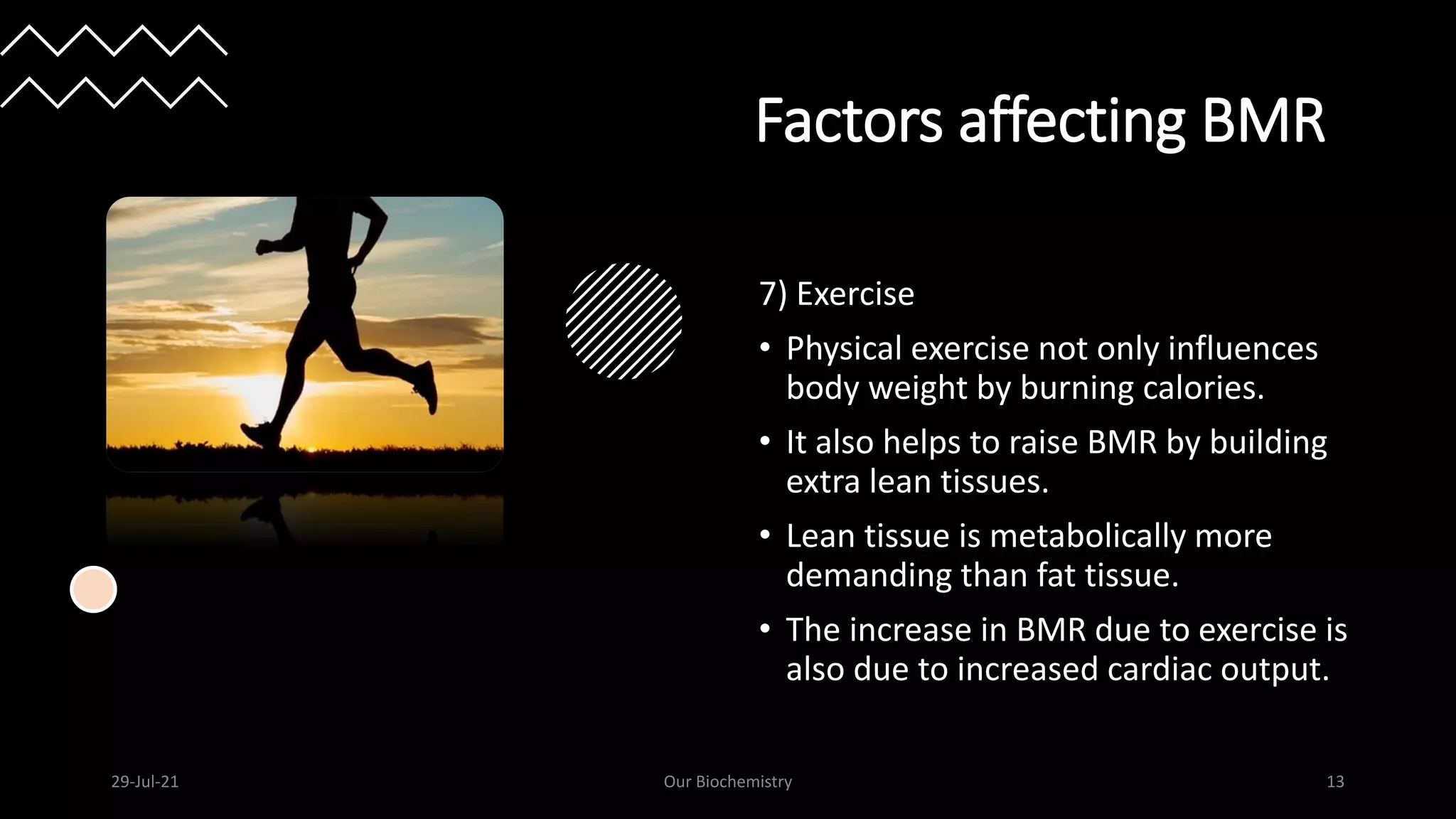 Factors affecting BMR

7) Exercise

• Physical exercise not only influences body weight by burning calories.

• It also helps to raise BMR by building extra lean tissues.

• Lean tissue is metabolically more demanding than fat tissue.

• The increase in BMR due to exercise is also due to increased cardiac output.

29-Jul-21

Our Biochemistry

13